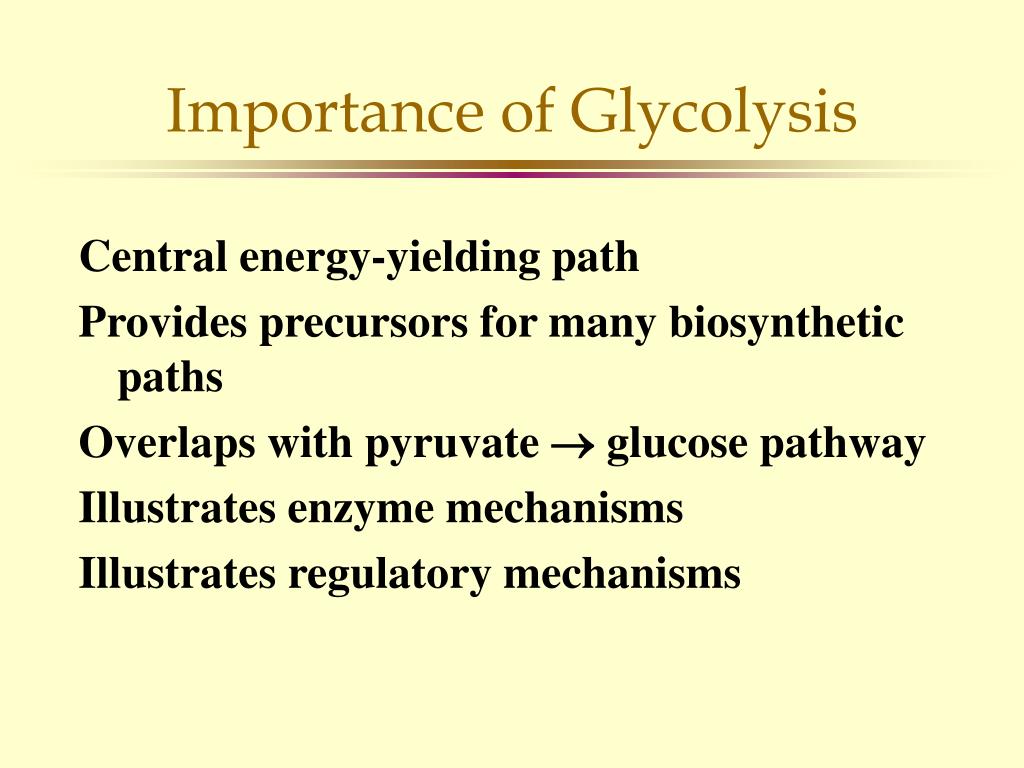 Importance of Glycolysis

Central energy-yielding path

Provides precursors for many biosynthetic paths

Overlaps with pyruvate $\rightarrow$ glucose pathway

Illustrates enzyme mechanisms

Illustrates regulatory mechanisms